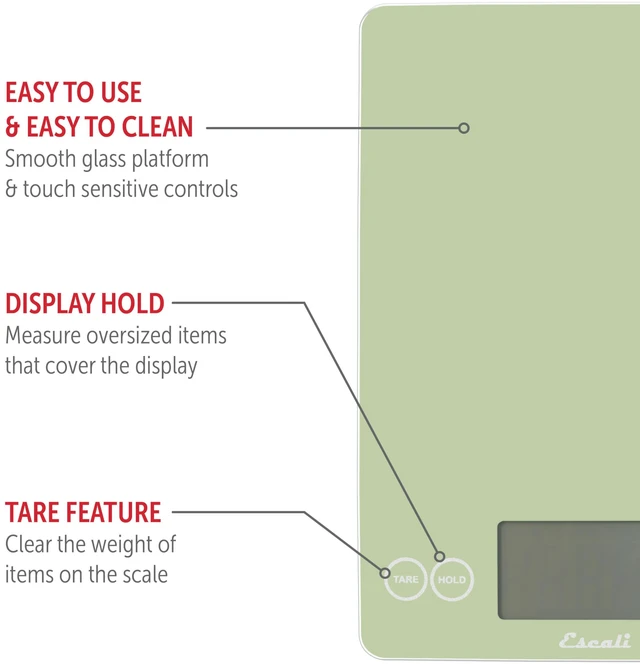 EASY TO USE
& EASY TO CLEAN
Smooth glass platform
& touch sensitive controls

DISPLAY HOLD
Measure oversized items
that cover the display

TARE FEATURE
Clear the weight of
items on the scale

TARE
HOLD
Escali